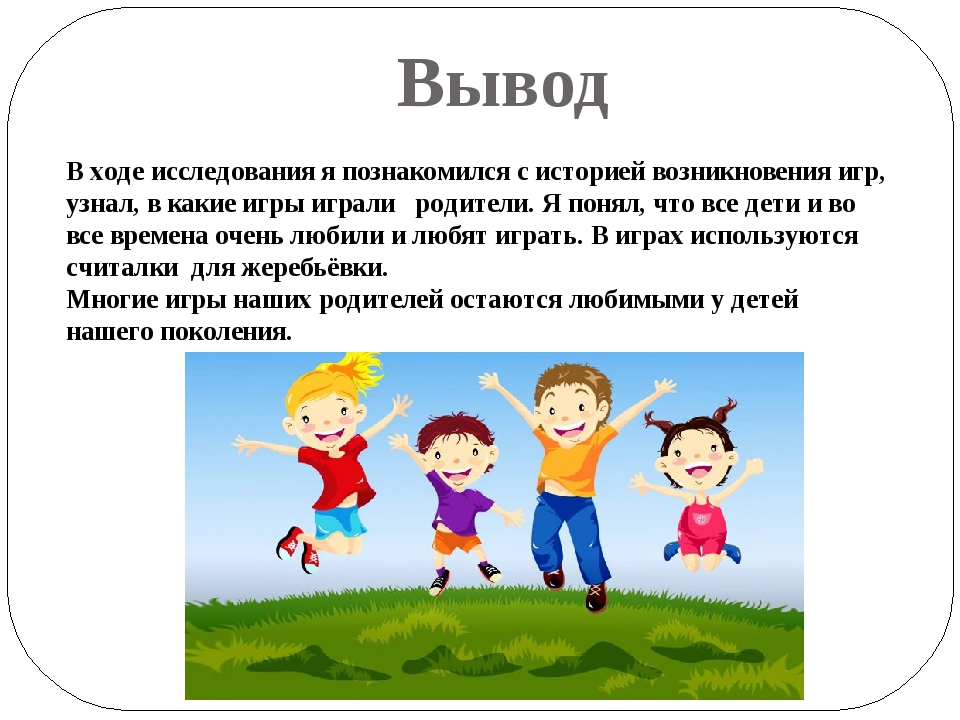 Вывод

В ходе исследования я познакомился с историей возникновения игр, узнал, в какие игры играли родители. Я понял, что все дети и во все времена очень любили и любят играть. В играх используются считалки для жеребьёвки.
Многие игры наших родителей остаются любимыми у детей нашего поколения.